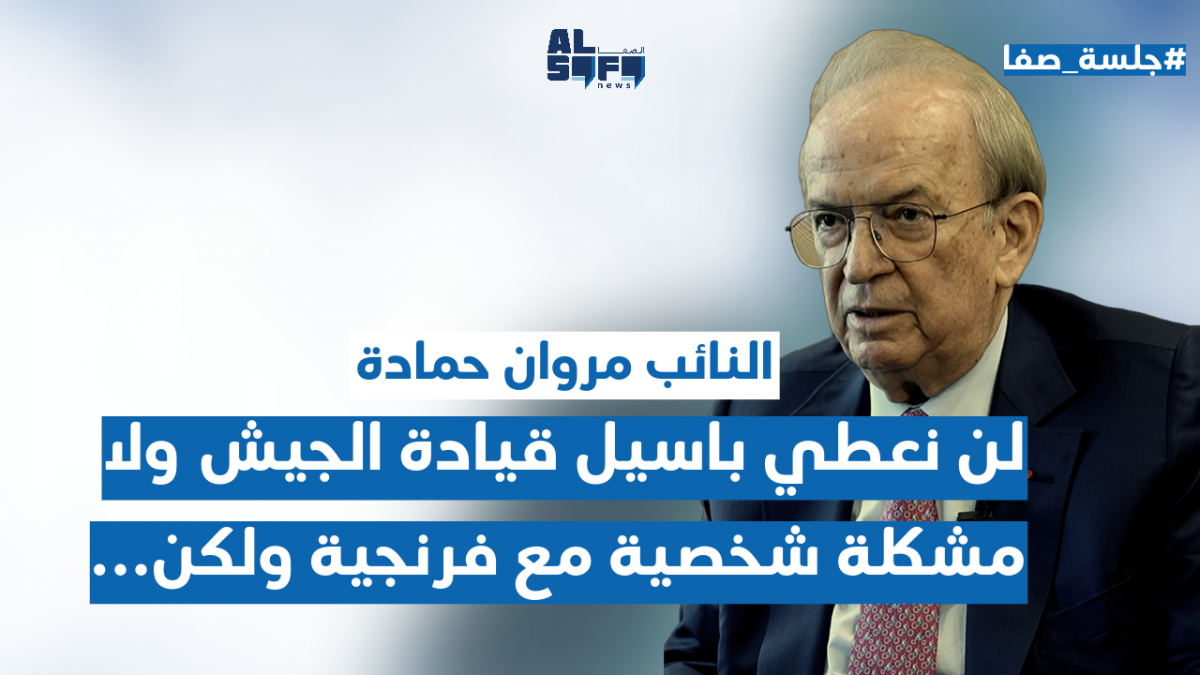 AL SAFA الصفا news

#جلسة_صفا

النائب مروان حمادة

لن نعطي باسيل قيادة الجيش ولا مشكلة شخصية مع فرنجية ولكن...